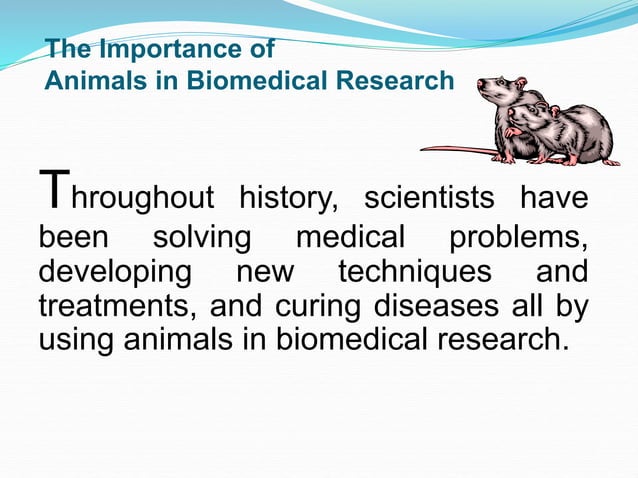 The Importance of
Animals in Biomedical Research

Throughout history, scientists have been solving medical problems, developing new techniques and treatments, and curing diseases all by using animals in biomedical research.